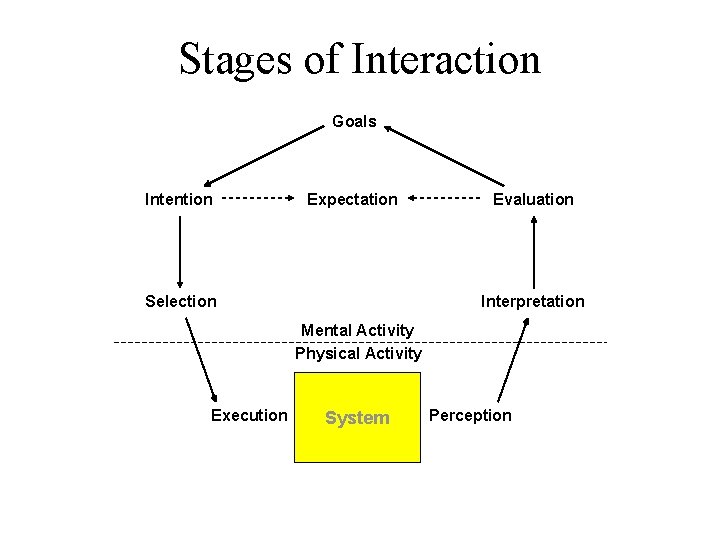 Stages of Interaction

Goals

Intention

Expectation

Evaluation

Selection

Interpretation

Mental Activity

Physical Activity

Execution

System

Perception